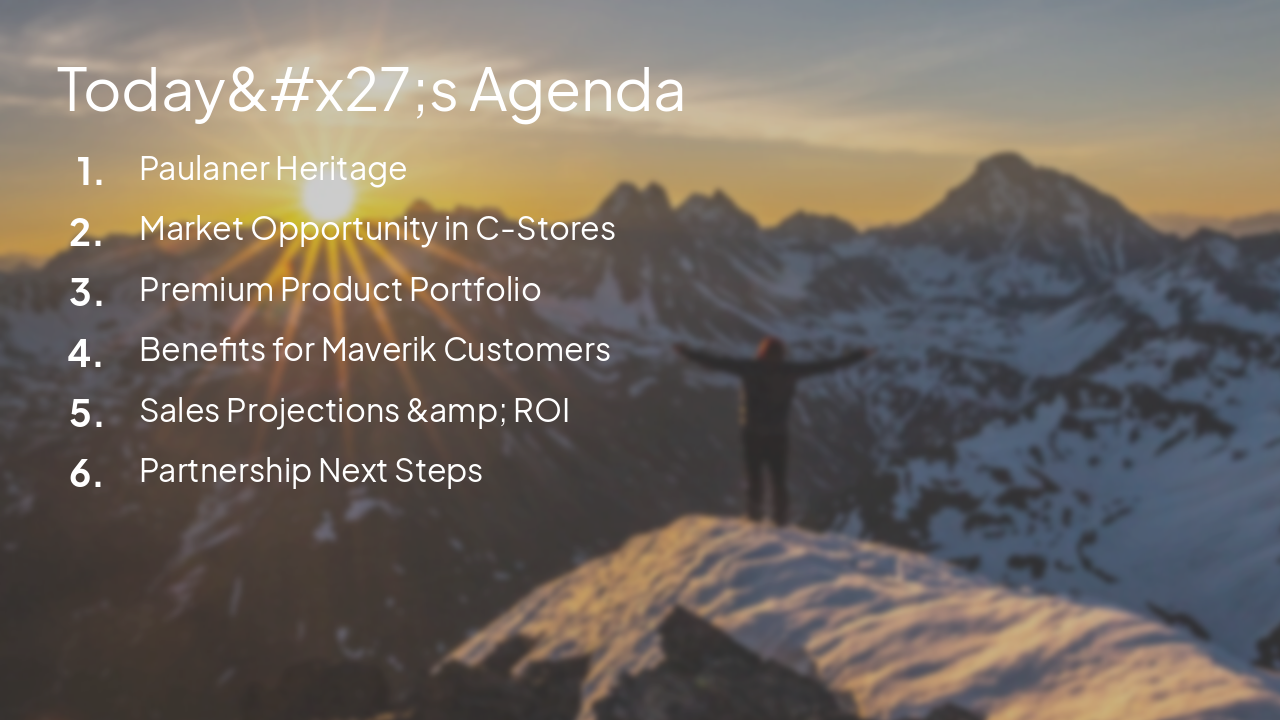 Today&#x27;s Agenda

1. Paulaner Heritage
2. Market Opportunity in C-Stores
3. Premium Product Portfolio
4. Benefits for Maverik Customers
5. Sales Projections &amp; ROI
6. Partnership Next Steps